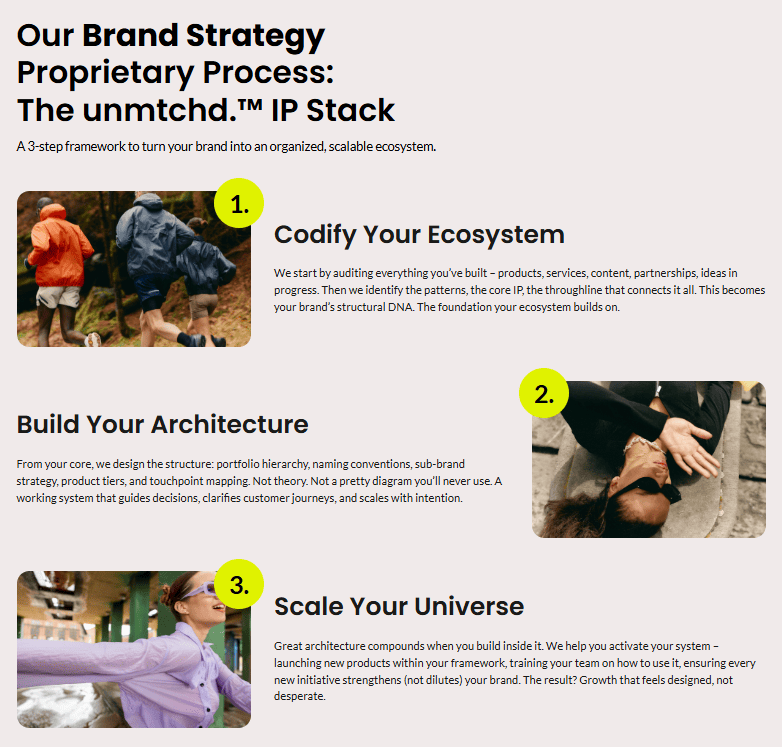 Our Brand Strategy Proprietary Process: The unmtchd.™ IP Stack

A 3-step framework to turn your brand into an organized, scalable ecosystem.

1.

Codify Your Ecosystem

We start by auditing everything you've built – products, services, content, partnerships, ideas in progress. Then we identify the patterns, the core IP, the throughline that connects it all. This becomes your brand's structural DNA. The foundation your ecosystem builds on.

2.

Build Your Architecture

From your core, we design the structure: portfolio hierarchy, naming conventions, sub-brand strategy, product tiers, and touchpoint mapping. Not theory. Not a pretty diagram you'll never use. A working system that guides decisions, clarifies customer journeys, and scales with intention.

3.

Scale Your Universe

Great architecture compounds when you build inside it. We help you activate your system – launching new products within your framework, training your team on how to use it, ensuring every new initiative strengthens (not dilutes) your brand. The result? Growth that feels designed, not desperate.